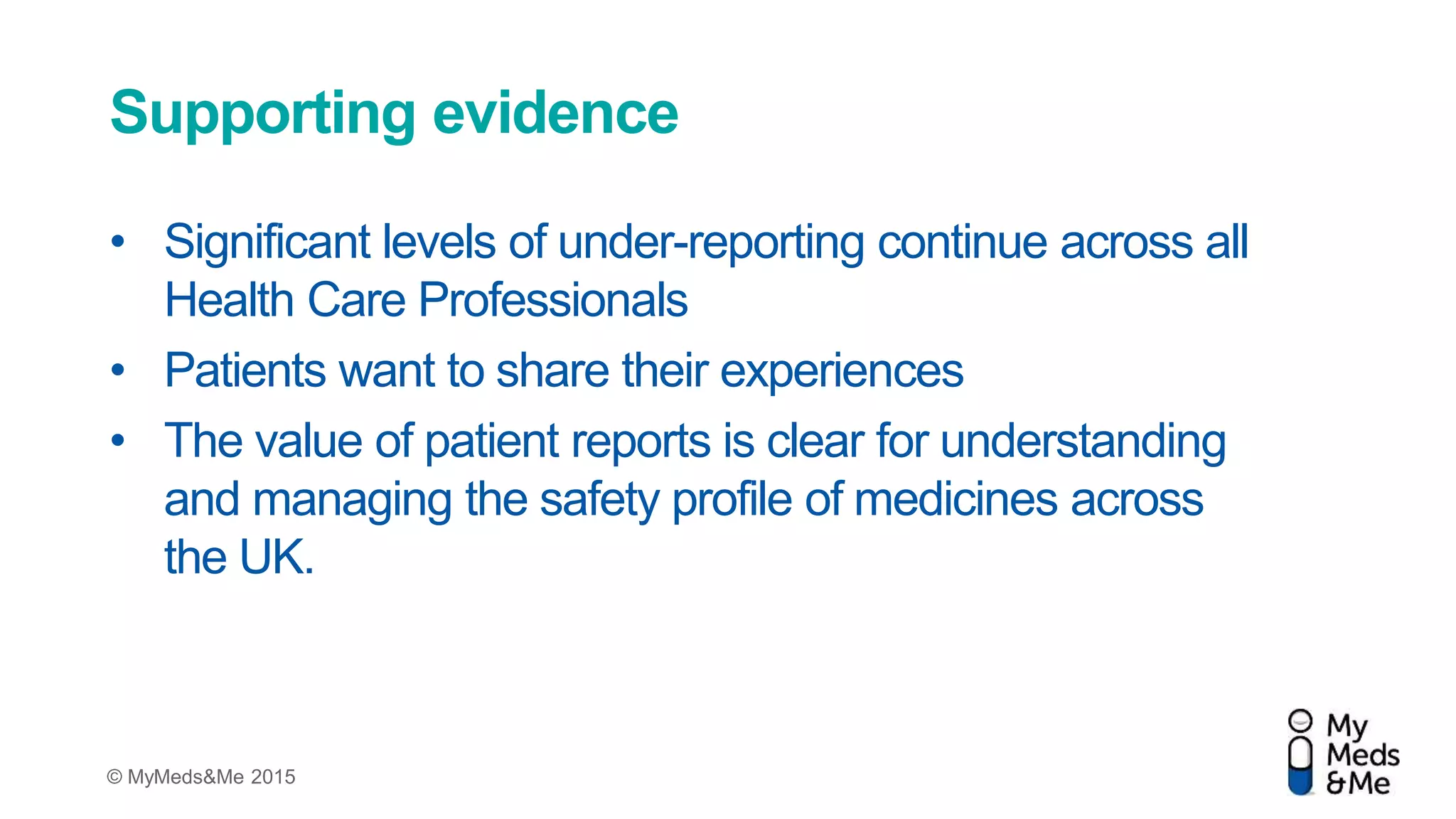 Supporting evidence

• Significant levels of under-reporting continue across all Health Care Professionals

• Patients want to share their experiences

• The value of patient reports is clear for understanding and managing the safety profile of medicines across the UK.

© MyMeds&Me 2015

My Meds &Me